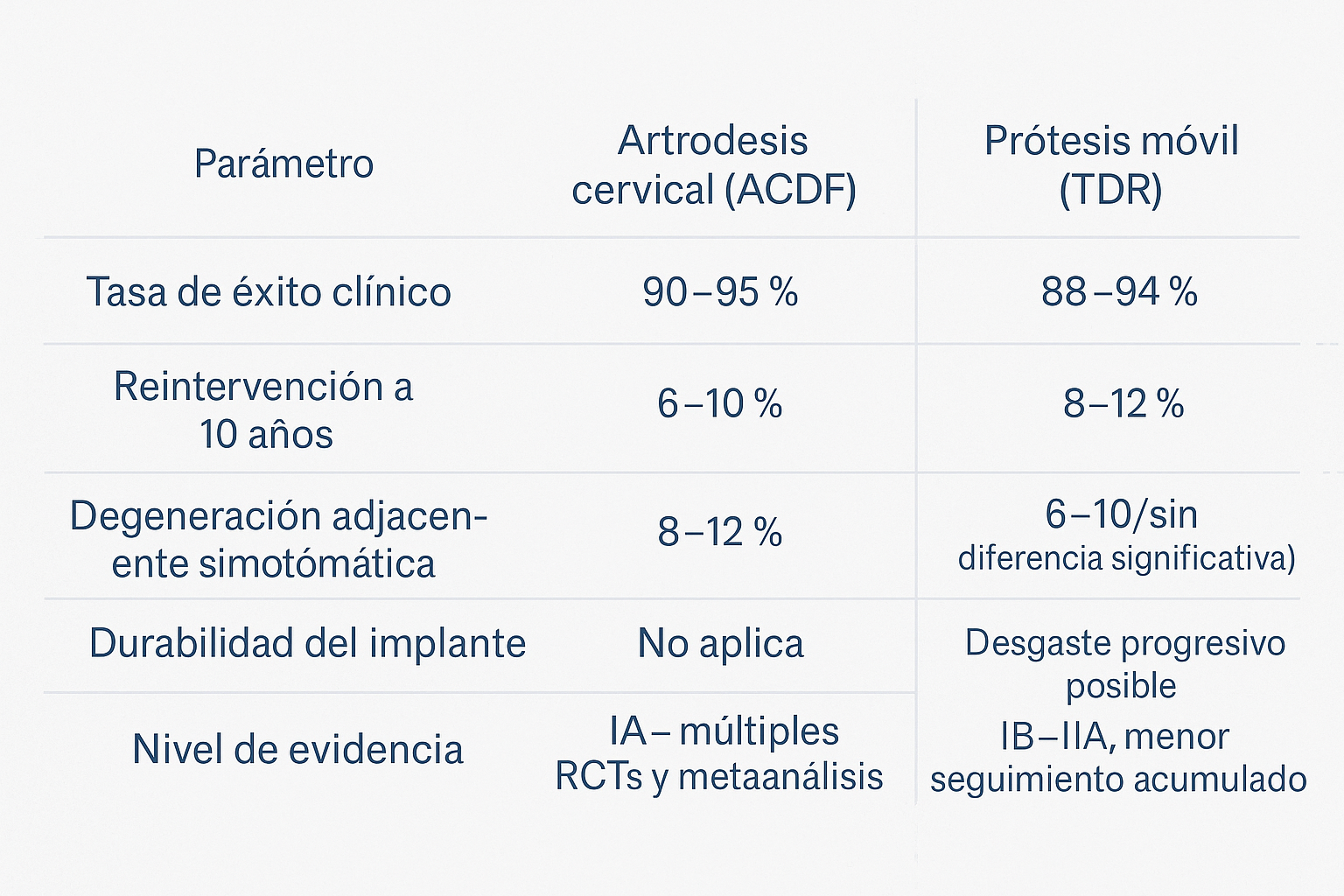 | Parámetro | Artrodesis cervical (ACDF) | Prótesis móvil (TDR) |
|---|---|---|
| Tasa de éxito clínico | 90–95 % | 88–94 % |
| Reintervención a 10 años | 6–10 % | 8–12 % |
| Degeneración adjacenente simotómática | 8–12 % | 6–10/sin diferencia significativa) |
| Durabilidad del implante | No aplica | Desgaste progresivo posible |
| Nivel de evidencia | IA– múltiples RCTs y metaanálisis | IB–IIA, menor seguimiento acumulado |